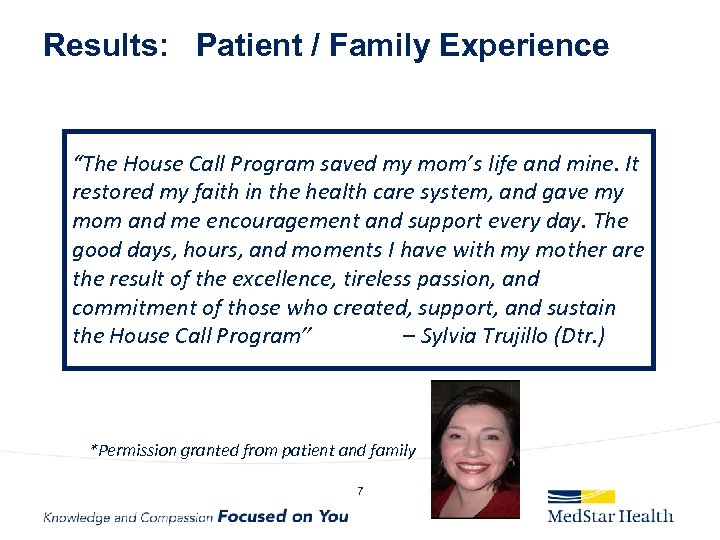 Results: Patient / Family Experience

"The House Call Program saved my mom's life and mine. It restored my faith in the health care system, and gave my mom and me encouragement and support every day. The good days, hours, and moments I have with my mother are the result of the excellence, tireless passion, and commitment of those who created, support, and sustain the House Call Program" – Sylvia Trujillo (Dtr.)

*Permission granted from patient and family

7

Knowledge and Compassion Focused on You

MedStar Health